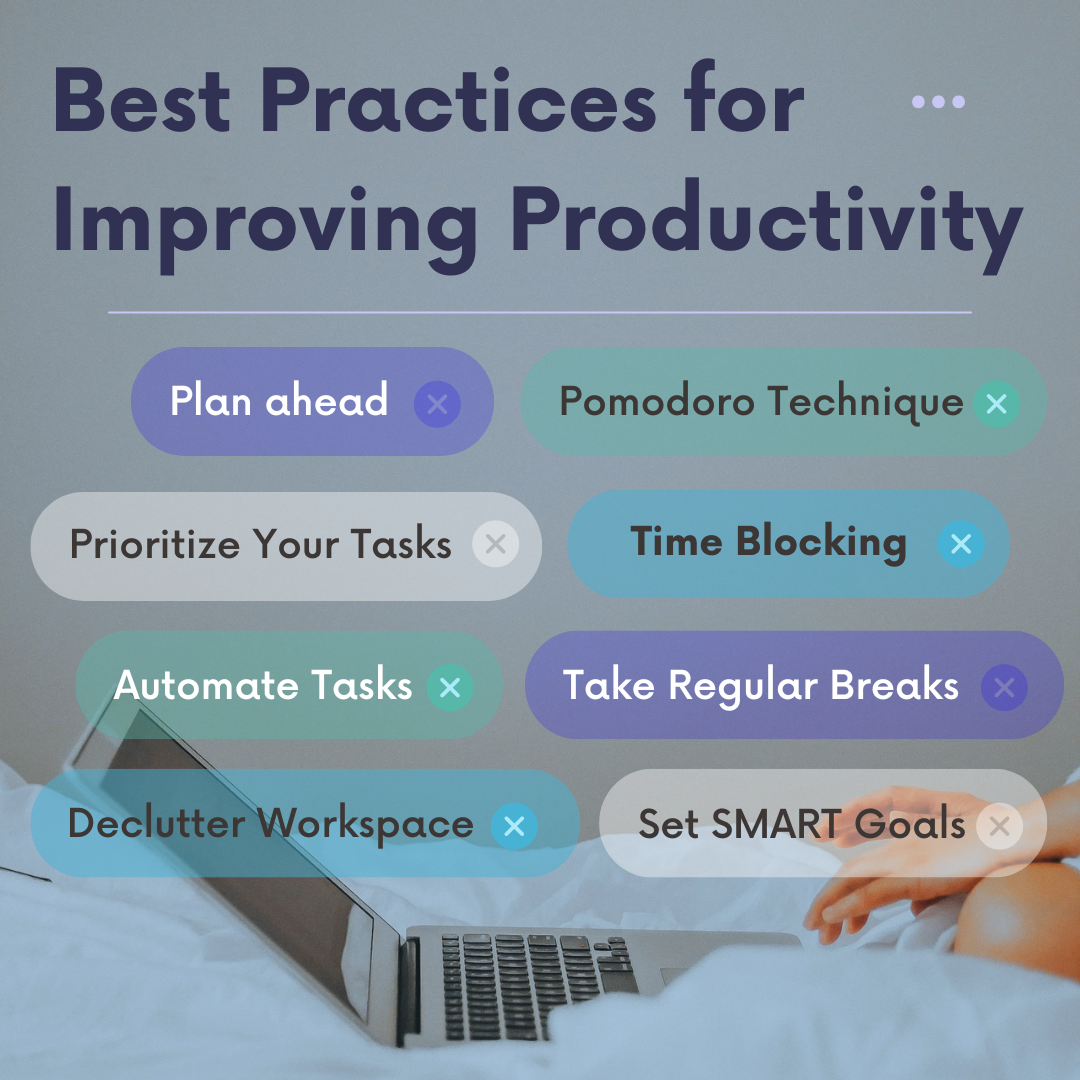 Best Practices for Improving Productivity

Plan ahead

Pomodoro Technique

Prioritize Your Tasks

Time Blocking

Automate Tasks

Take Regular Breaks

Declutter Workspace

Set SMART Goals